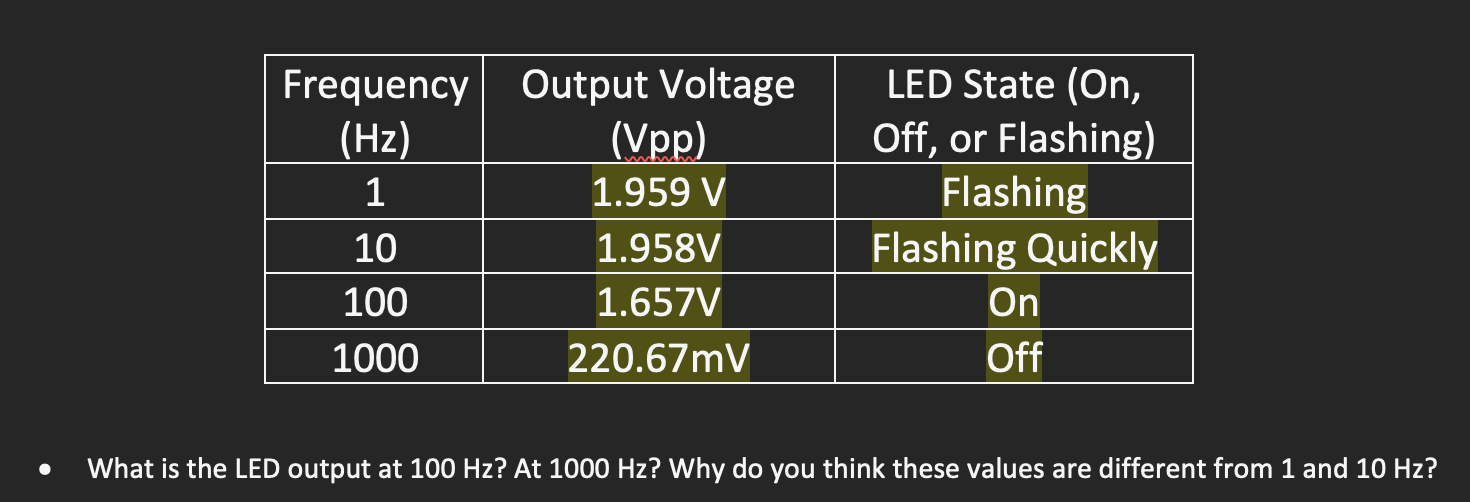 | Frequency (Hz) | Output Voltage (Vpp) | LED State (On, Off, or Flashing) |
|---|---|---|
| 1 | 1.959 V | Flashing |
| 10 | 1.958V | Flashing Quickly |
| 100 | 1.657V | On |
| 1000 | 220.67mV | Off |

• What is the LED output at 100 Hz? At 1000 Hz? Why do you think these values are different from 1 and 10 Hz?